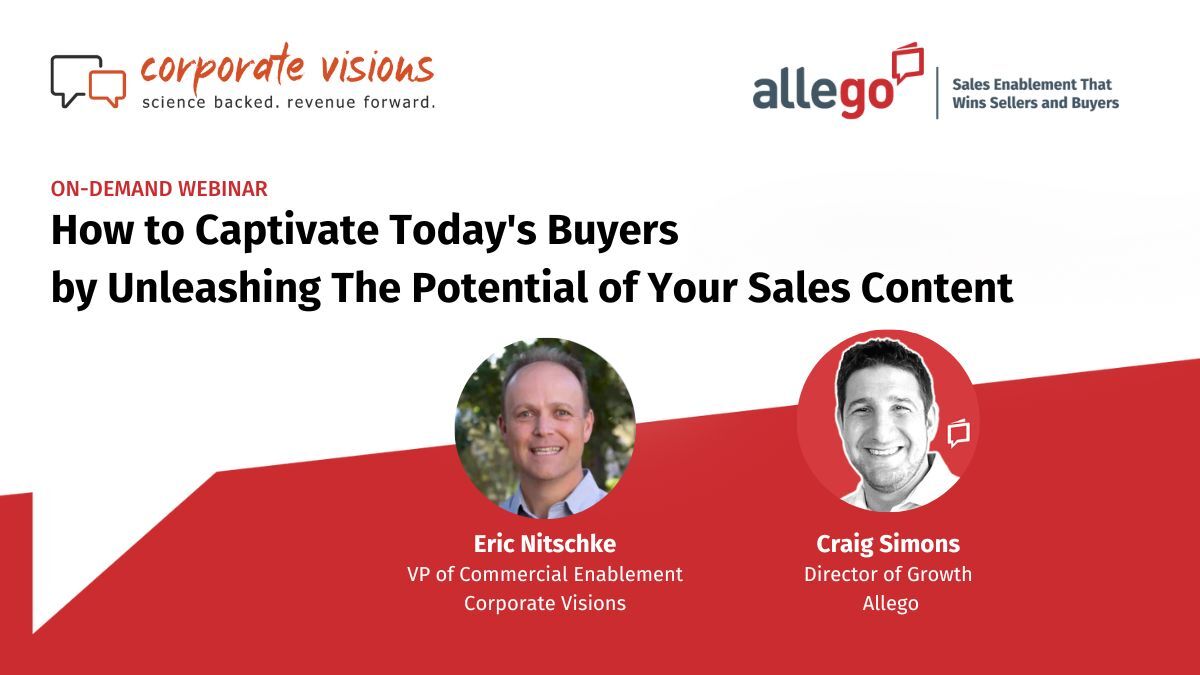 corporate visions
science backed. revenue forward.

allego
Sales Enablement That Wins Sellers and Buyers

ON-DEMAND WEBINAR
How to Captivate Today's Buyers by Unleashing The Potential of Your Sales Content

Eric Nitschke
VP of Commercial Enablement
Corporate Visions

Craig Simons
Director of Growth
Allego